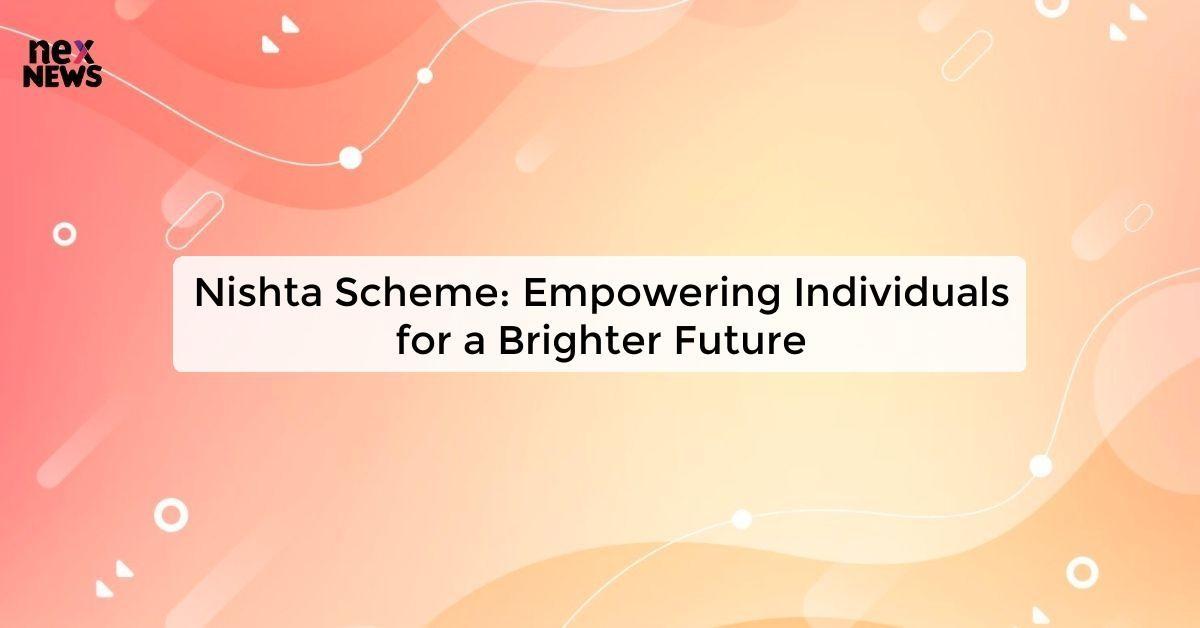 nex
NEWS

Nishta Scheme: Empowering Individuals for a Brighter Future